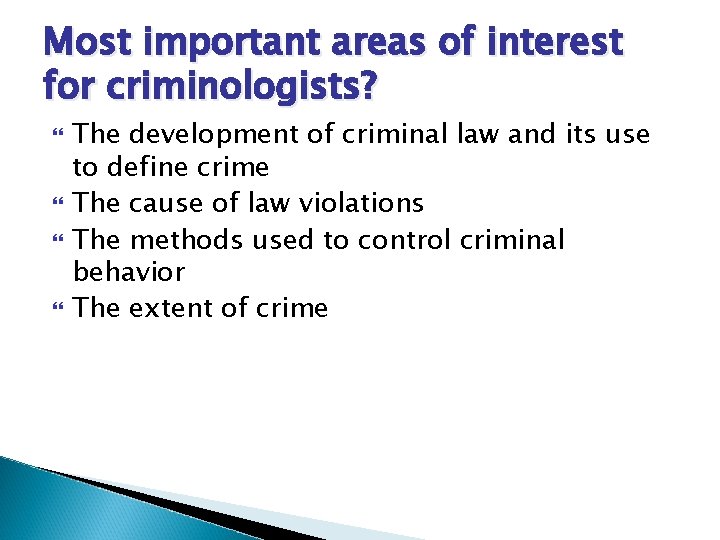 Most important areas of interest for criminologists?

- The development of criminal law and its use to define crime
- The cause of law violations
- The methods used to control criminal behavior
- The extent of crime